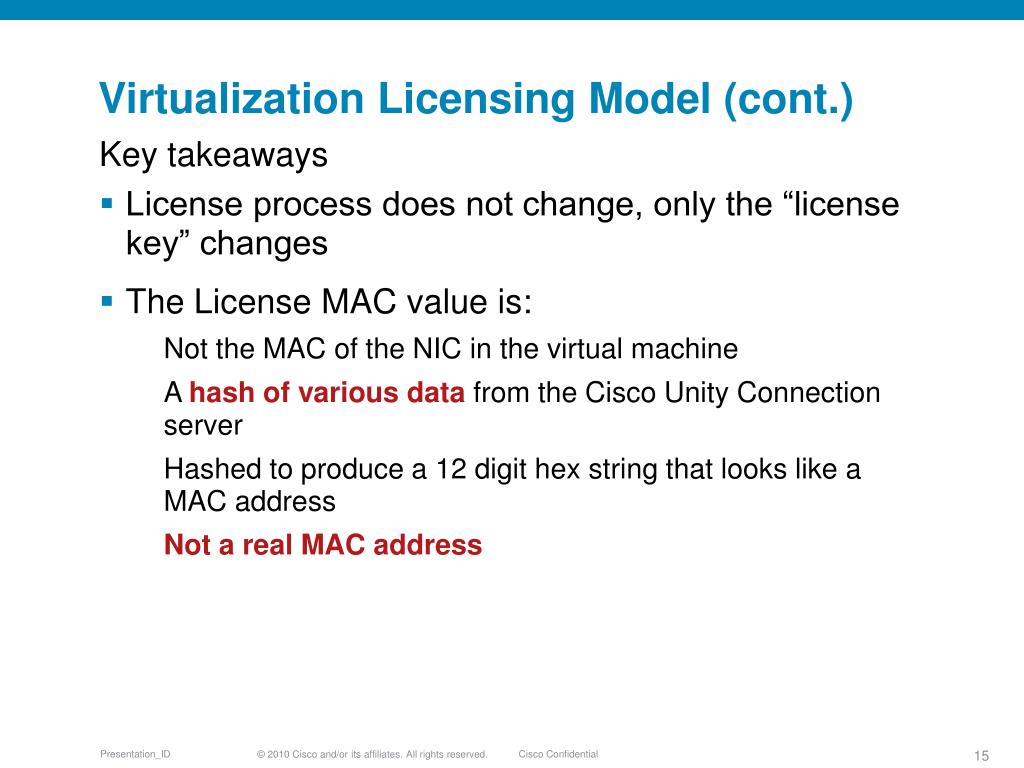 Virtualization Licensing Model (cont.)

Key takeaways

▪ License process does not change, only the “license key” changes

▪ The License MAC value is:

Not the MAC of the NIC in the virtual machine

A hash of various data from the Cisco Unity Connection server

Hashed to produce a 12 digit hex string that looks like a MAC address

Not a real MAC address

Presentation_ID © 2010 Cisco and/or its affiliates. All rights reserved. Cisco Confidential 15